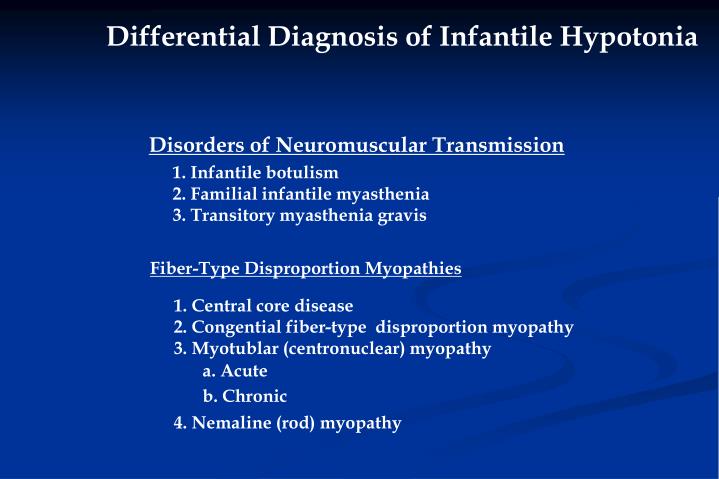 Differential Diagnosis of Infantile Hypotonia

Disorders of Neuromuscular Transmission
1. Infantile botulism
2. Familial infantile myasthenia
3. Transitory myasthenia gravis

Fiber-Type Disproportion Myopathies

1. Central core disease
2. Congential fiber-type disproportion myopathy
3. Myotublar (centronuclear) myopathy
a. Acute
b. Chronic
4. Nemaline (rod) myopathy